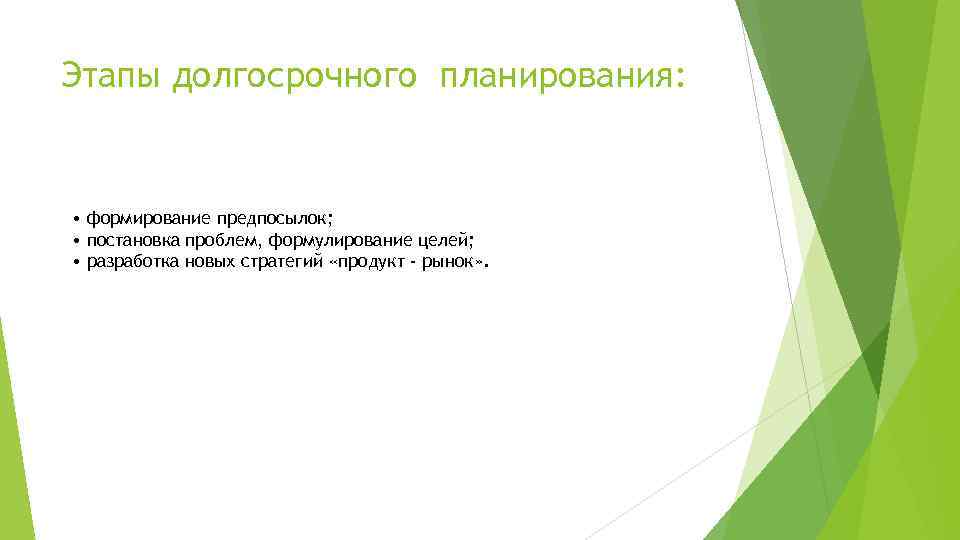 Этапы долгосрочного планирования:

• формирование предпосылок;
• постановка проблем, формулирование целей;
• разработка новых стратегий «продукт - рынок».